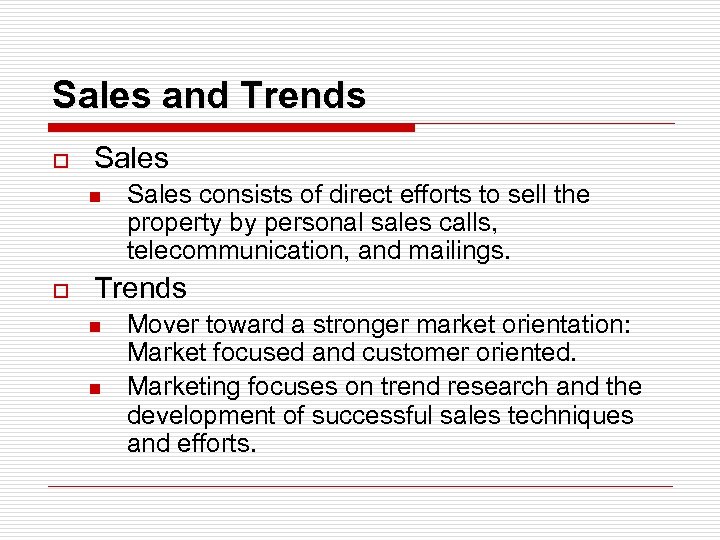 Sales and Trends

Sales

Sales consists of direct efforts to sell the property by personal sales calls, telecommunication, and mailings.

Trends

Mover toward a stronger market orientation: Market focused and customer oriented.

Marketing focuses on trend research and the development of successful sales techniques and efforts.